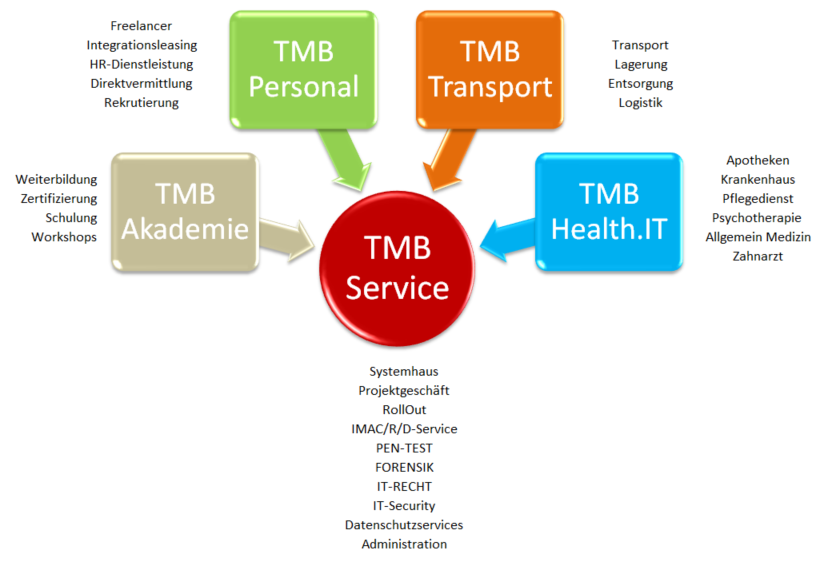 Freelancer
Integrationsleasing
HR-Dienstleistung
Direktvermittlung
Rekrutierung

TMB
Personal

TMB
Transport

Transport
Lagerung
Entsorgung
Logistik

Weiterbildung
Zertifizierung
Schulung
Workshops

TMB
Akademie

TMB
Service

TMB
Health.IT

Apotheken
Krankenhaus
Pflegedienst
Psychotherapie
Allgemein Medizin
Zahnarzt

Systemhaus
Projektgeschäft
RollOut
IMAC/R/D-Service
PEN-TEST
FORENSIK
IT-RECHT
IT-Security
Datenschutzservices
Administration